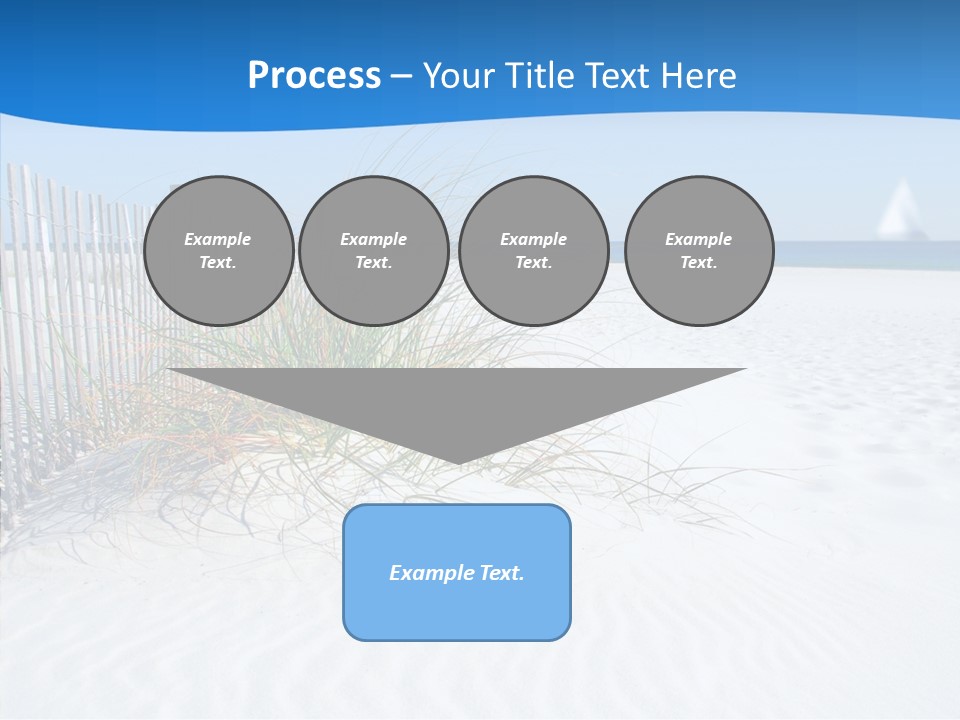 Process – Your Title Text Here

Example Text.

Example Text.

Example Text.

Example Text.

Example Text.